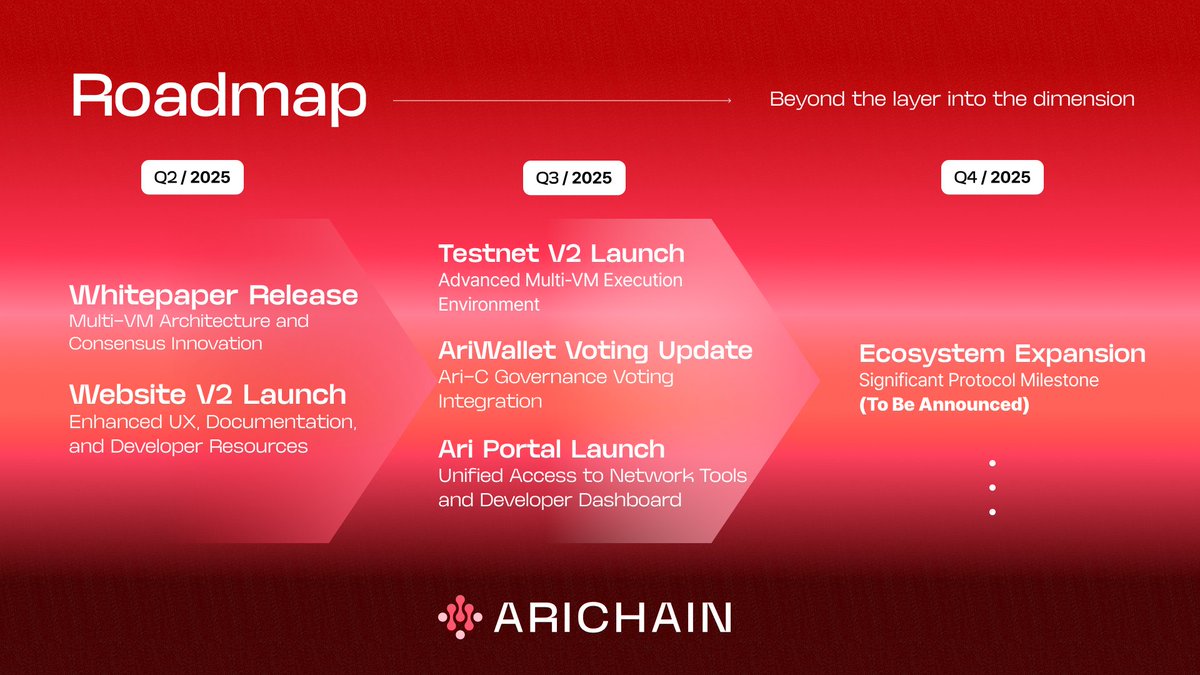 Roadmap

Beyond the layer into the dimension

Q2 / 2025

Whitepaper Release
Multi-VM Architecture and Consensus Innovation

Website V2 Launch
Enhanced UX, Documentation, and Developer Resources

Q3 / 2025

Testnet V2 Launch
Advanced Multi-VM Execution Environment

AriWallet Voting Update
Ari-C Governance Voting Integration

Ari Portal Launch
Unified Access to Network Tools and Developer Dashboard

Q4 / 2025

Ecosystem Expansion
Significant Protocol Milestone
(To Be Announced)

ARICHAIN